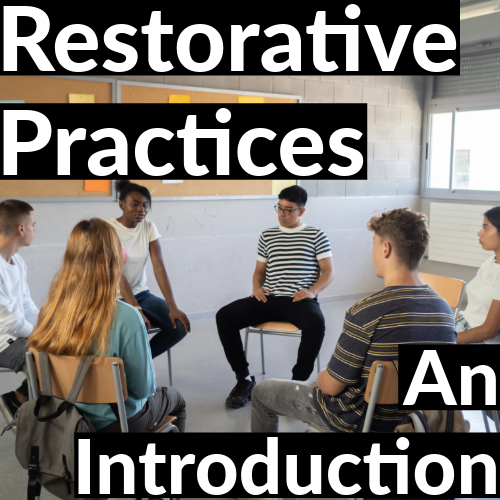 Restorative Practices

An Introduction